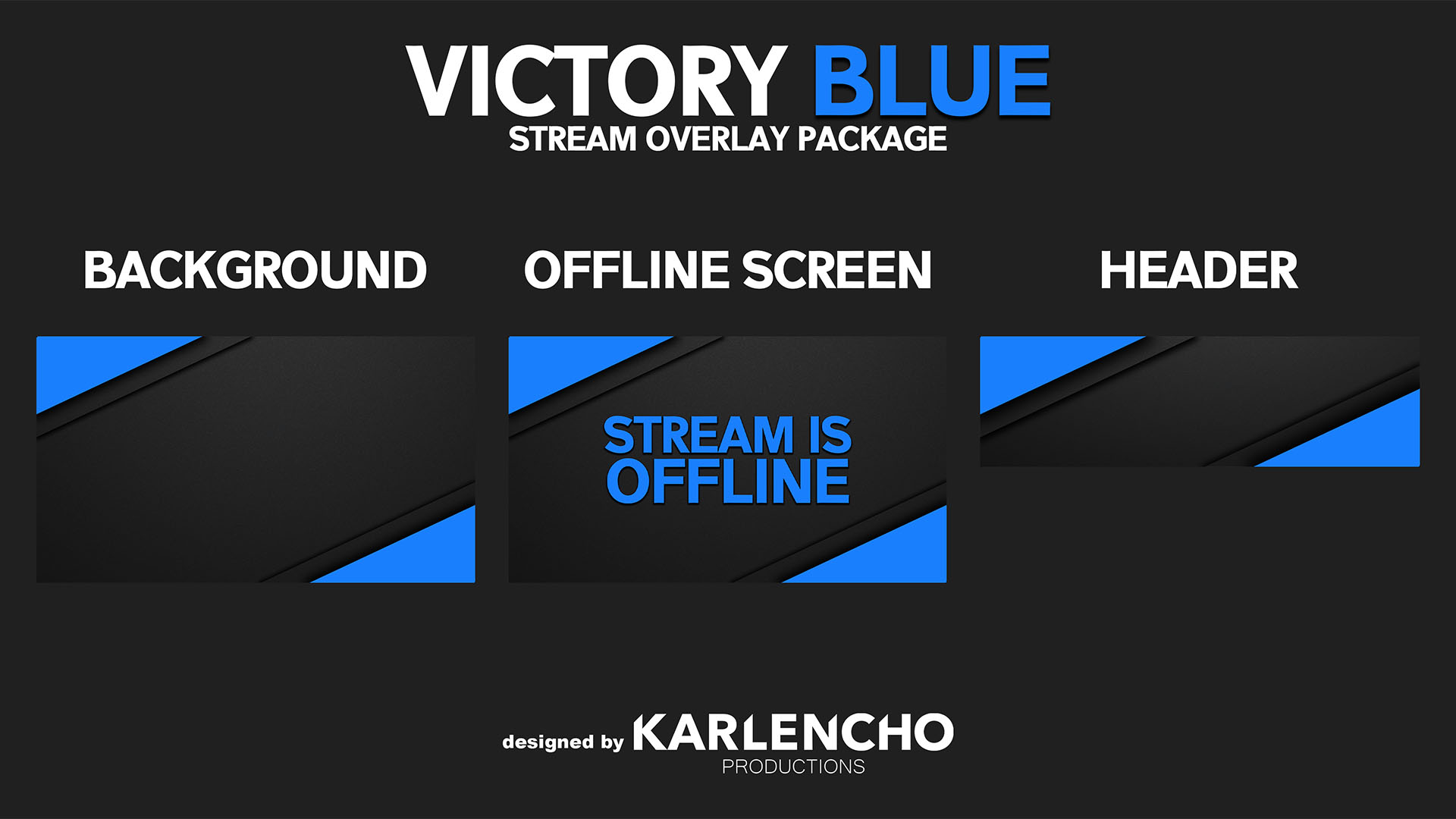 VICTORY BLUE
STREAM OVERLAY PACKAGE

BACKGROUND

OFFLINE SCREEN

STREAM IS OFFLINE

HEADER

designed by KARLENCHO PRODUCTIONS